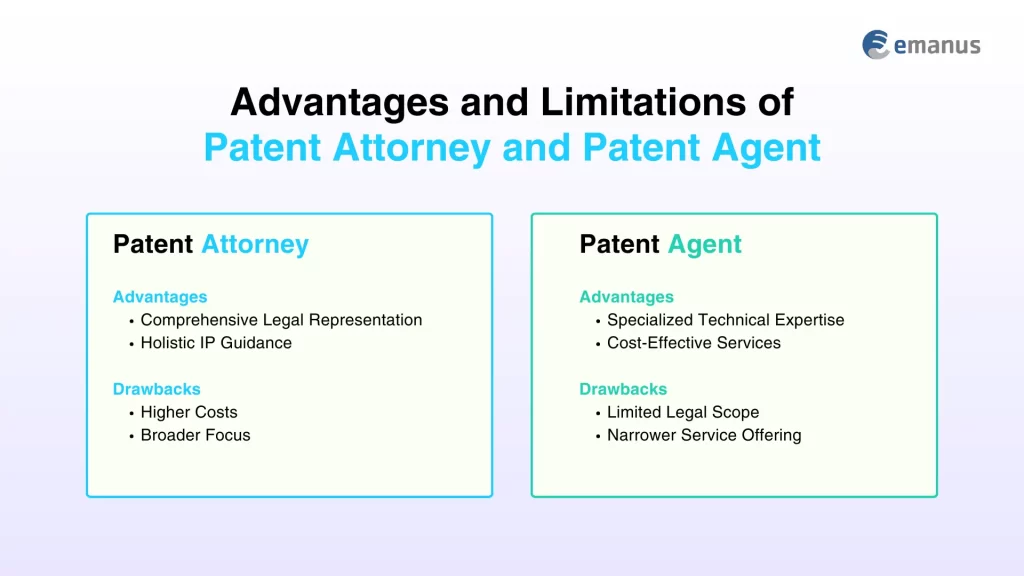 emanus

Advantages and Limitations of
Patent Attorney and Patent Agent

Patent Attorney

Advantages
• Comprehensive Legal Representation
• Holistic IP Guidance

Drawbacks
• Higher Costs
• Broader Focus

Patent Agent

Advantages
• Specialized Technical Expertise
• Cost-Effective Services

Drawbacks
• Limited Legal Scope
• Narrower Service Offering